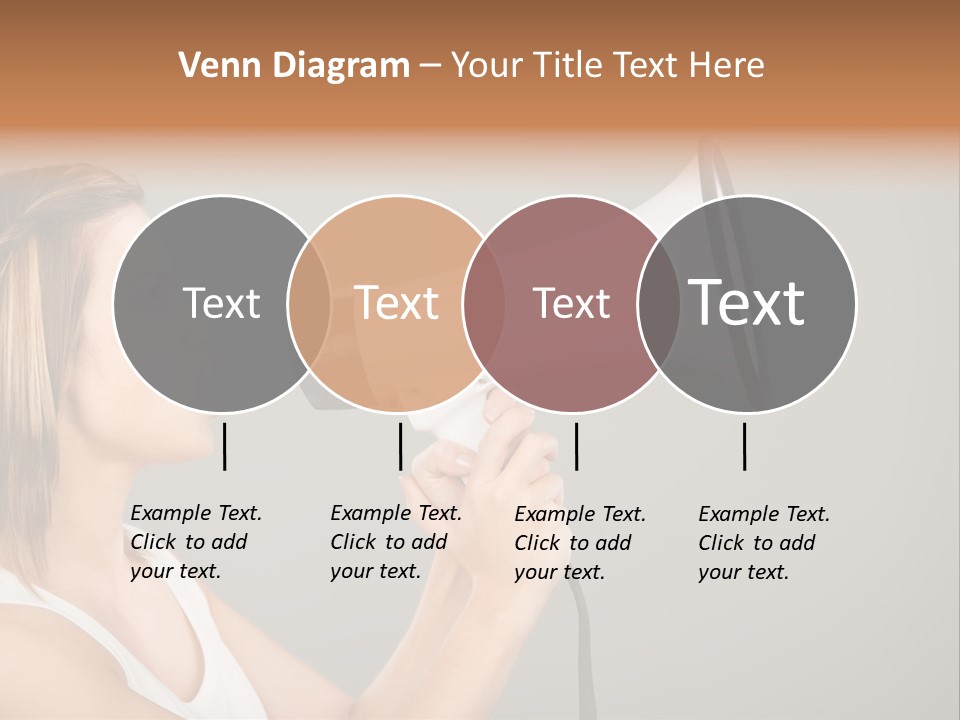 Venn Diagram – Your Title Text Here

Text

Text

Text

Text

Example Text. Click to add your text.

Example Text. Click to add your text.

Example Text. Click to add your text.

Example Text. Click to add your text.